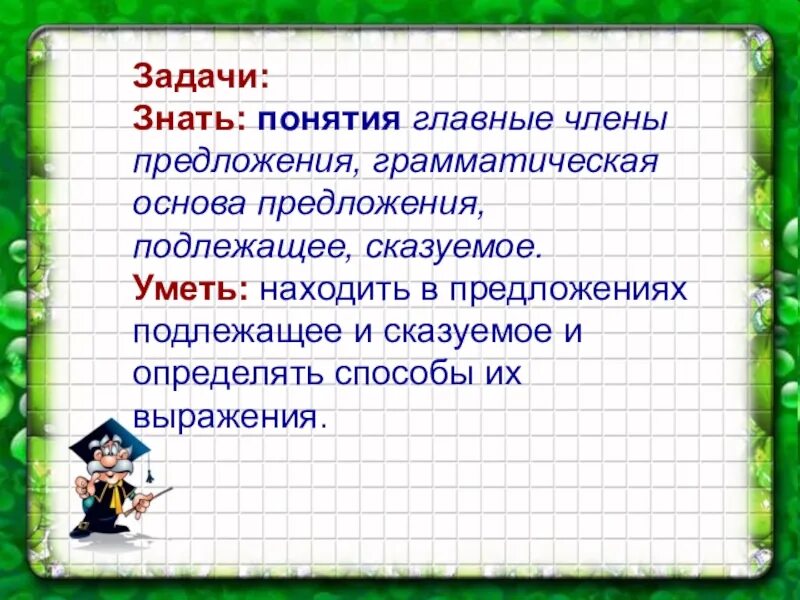 Задачи:
Знать: понятия главные члены предложения, грамматическая основа предложения, подлежащее, сказуемое.
Уметь: находить в предложениях подлежащее и сказуемое и определять способы их выражения.